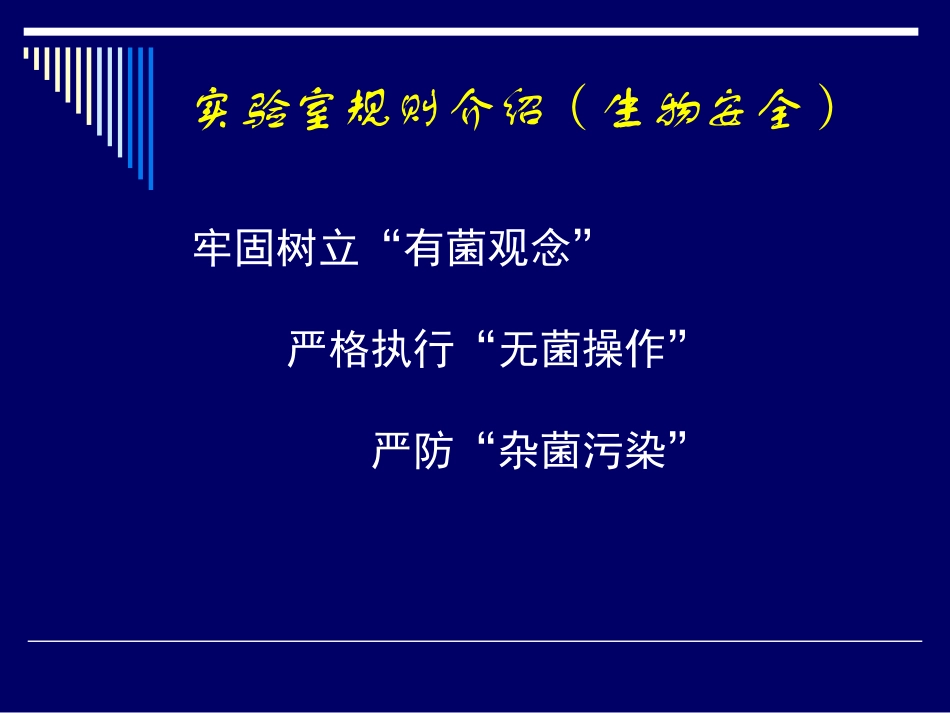 实验室规则介绍（生物安全）

牢固树立“有菌观念”

严格执行“无菌操作”

严防“杂菌污染”